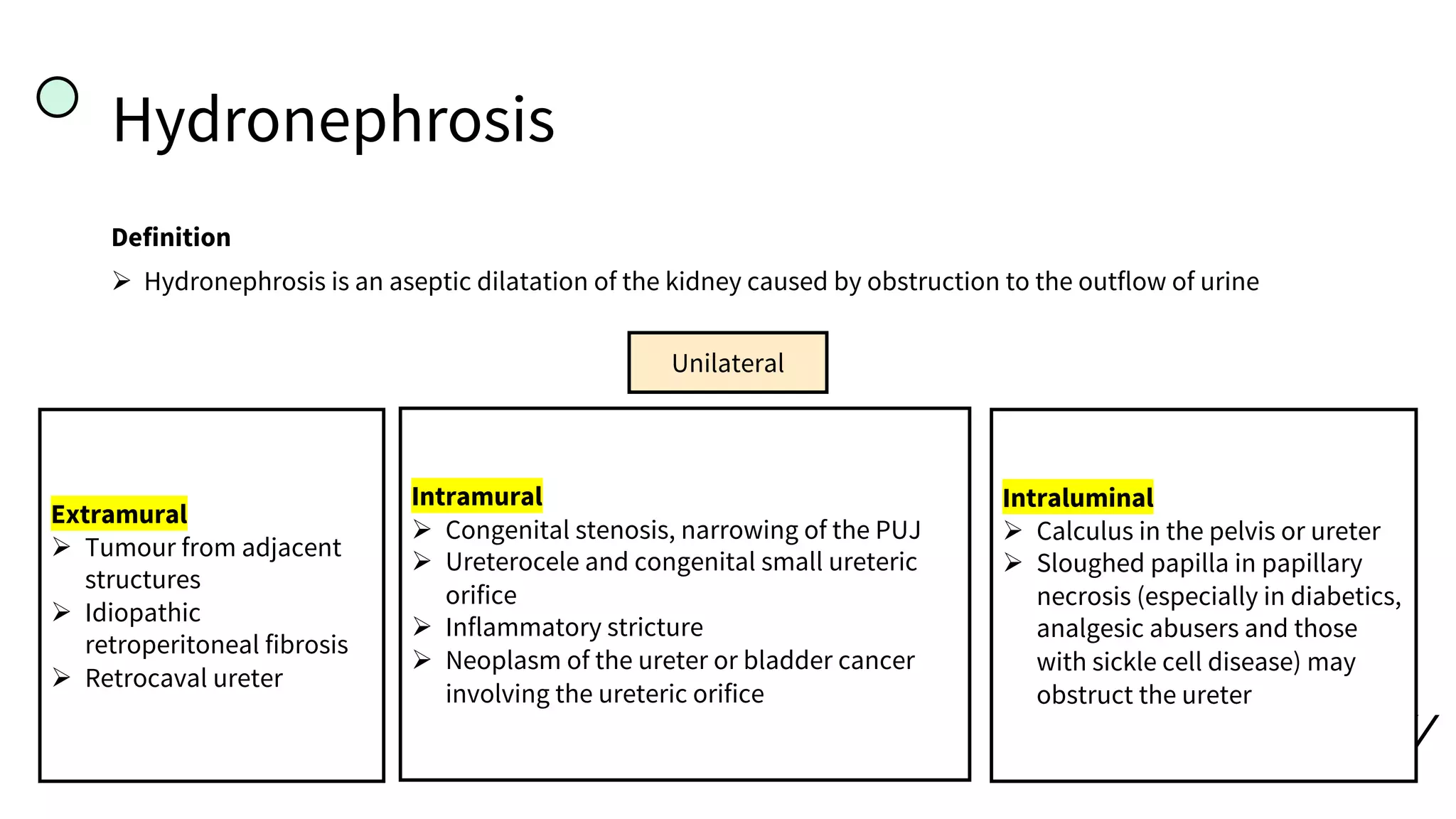 Hydronephrosis

Definition

➢ Hydronephrosis is an aseptic dilatation of the kidney caused by obstruction to the outflow of urine

Unilateral

Extramural
➢ Tumour from adjacent structures
➢ Idiopathic retroperitoneal fibrosis
➢ Retrocaval ureter

Intramural
➢ Congenital stenosis, narrowing of the PUJ
➢ Ureterocele and congenital small ureteric orifice
➢ Inflammatory stricture
➢ Neoplasm of the ureter or bladder cancer involving the ureteric orifice

Intraluminal
➢ Calculus in the pelvis or ureter
➢ Sloughed papilla in papillary necrosis (especially in diabetics, analgesic abusers and those with sickle cell disease) may obstruct the ureter